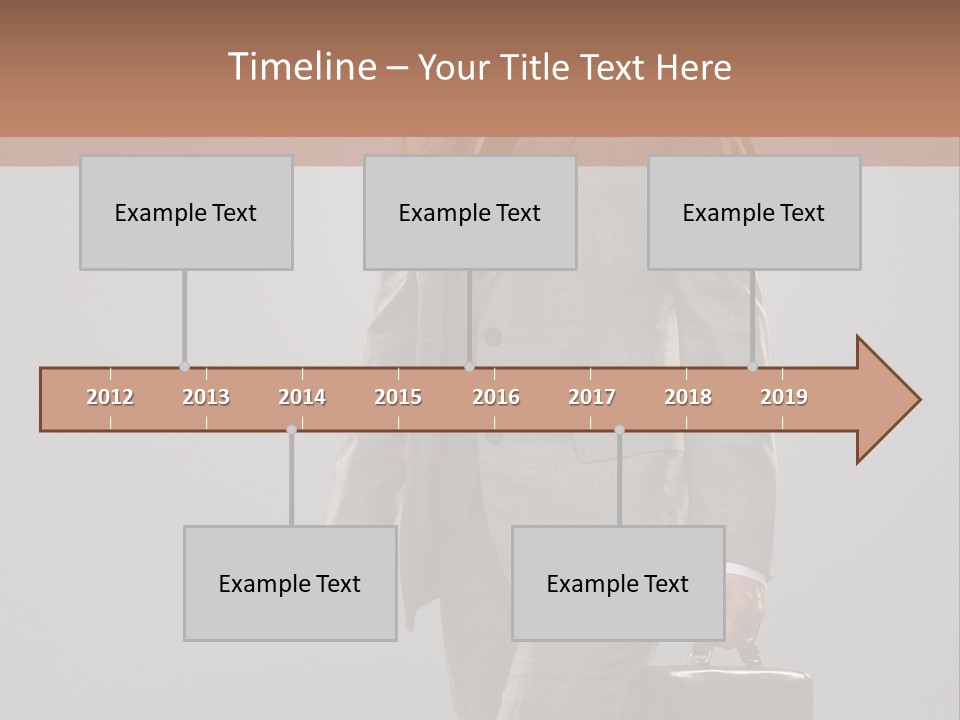 Timeline – Your Title Text Here

Example Text

Example Text

Example Text

2012 2013 2014 2015 2016 2017 2018 2019

Example Text

Example Text